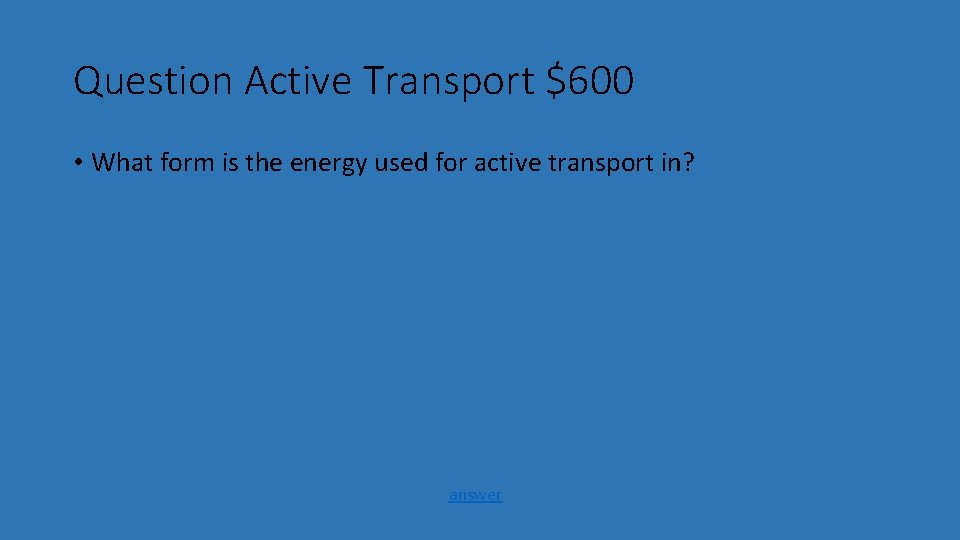 Question Active Transport $600

• What form is the energy used for active transport in?

answer